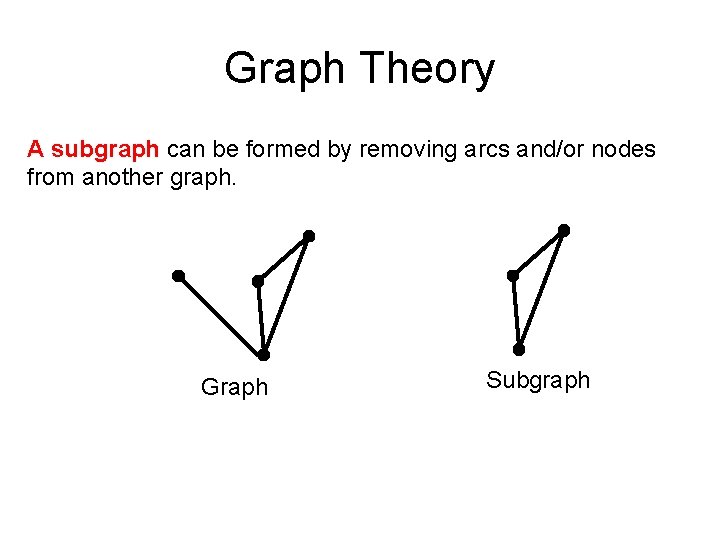 Graph Theory

A subgraph can be formed by removing arcs and/or nodes from another graph.

Graph

Subgraph